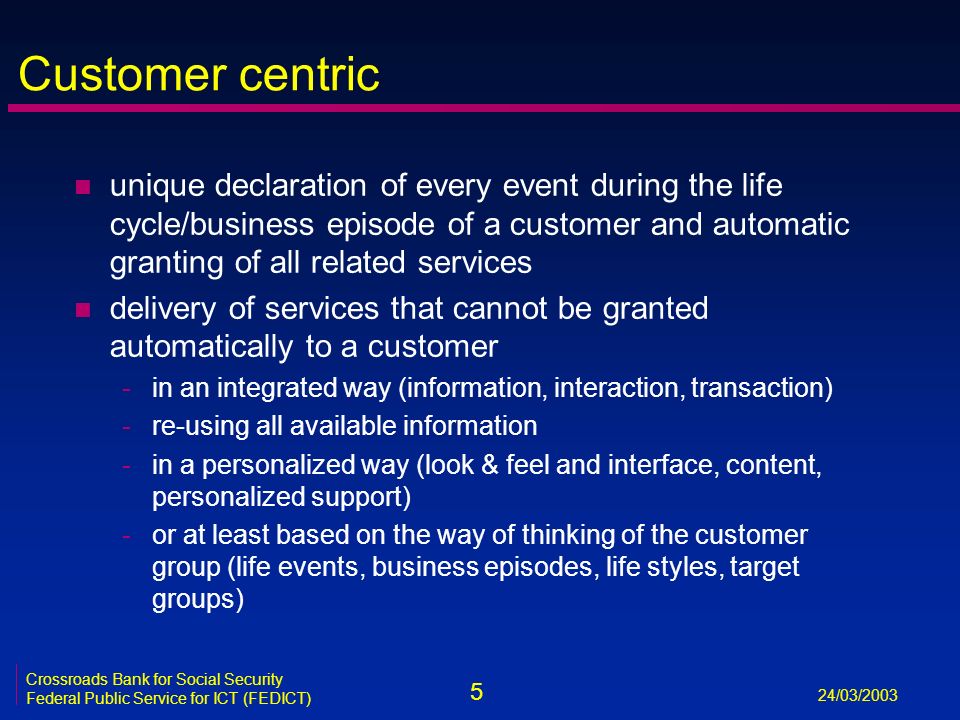 Customer centric

- unique declaration of every event during the life cycle/business episode of a customer and automatic granting of all related services
- delivery of services that cannot be granted automatically to a customer
  - in an integrated way (information, interaction, transaction)
  - re-using all available information
  - in a personalized way (look & feel and interface, content, personalized support)
  - or at least based on the way of thinking of the customer group (life events, business episodes, life styles, target groups)

Crossroads Bank for Social Security
Federal Public Service for ICT (FEDICT)

5

24/03/2003